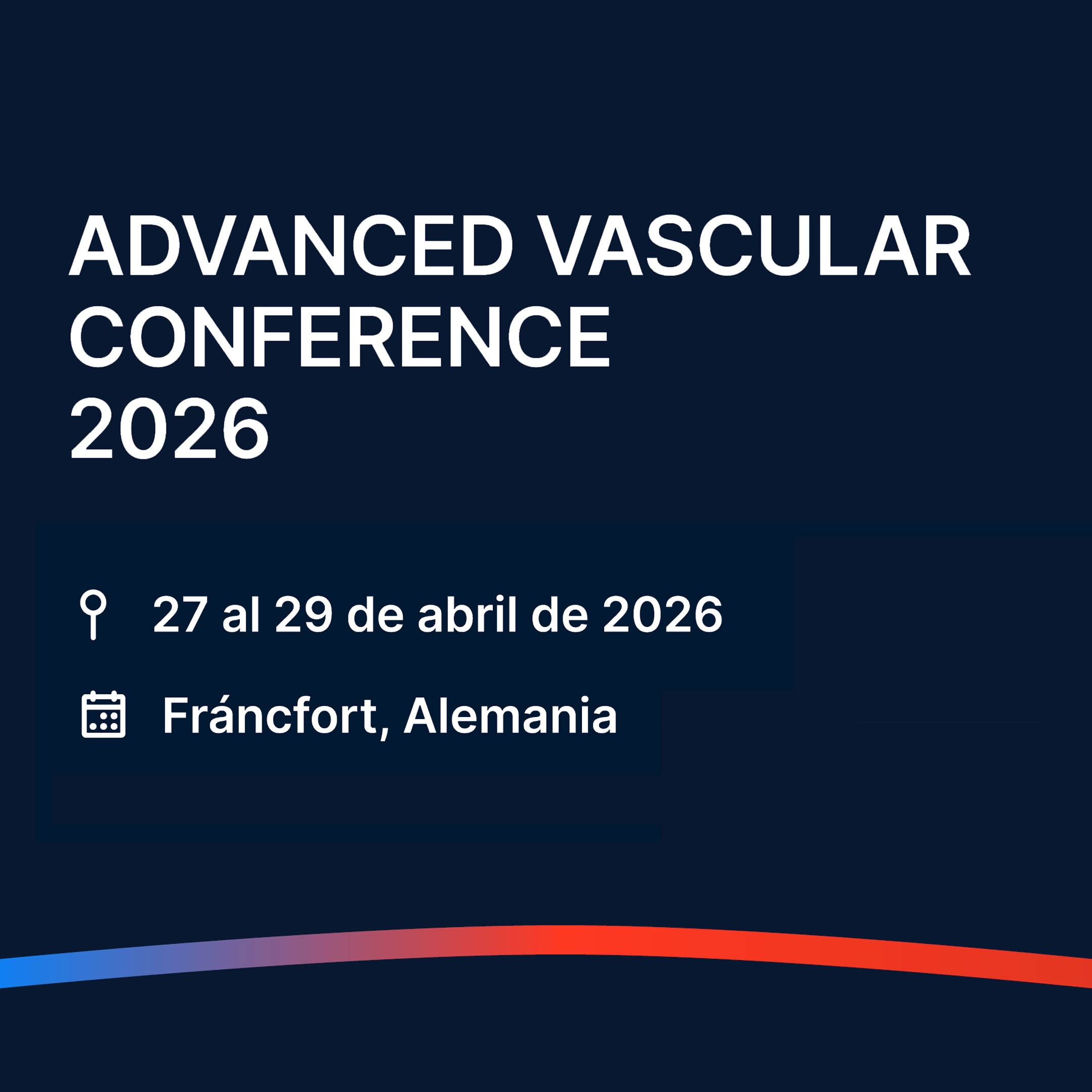 ADVANCED VASCULAR CONFERENCE 2026

27 al 29 de abril de 2026

Fráncfort, Alemania